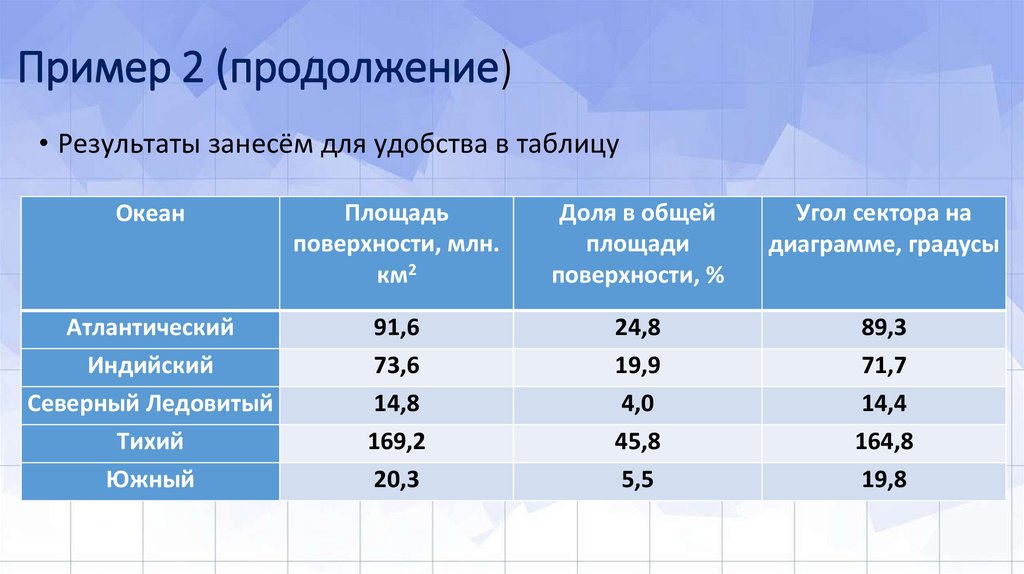 Пример 2 (продолжение)

• Результаты занесём для удобства в таблицу

| Океан | Площадь поверхности, млн. км$^2$ | Доля в общей площади поверхности, % | Угол сектора на диаграмме, градусы |
|---|---|---|---|
| Атлантический | 91,6 | 24,8 | 89,3 |
| Индийский | 73,6 | 19,9 | 71,7 |
| Северный Ледовитый | 14,8 | 4,0 | 14,4 |
| Тихий | 169,2 | 45,8 | 164,8 |
| Южный | 20,3 | 5,5 | 19,8 |